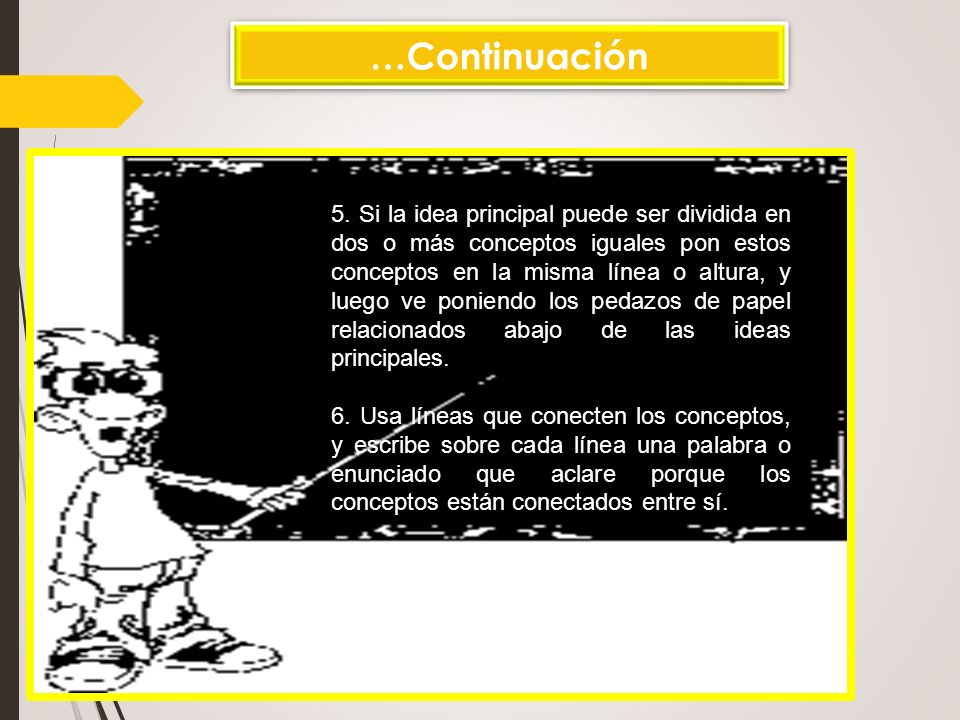 …Continuación

5. Si la idea principal puede ser dividida en dos o más conceptos iguales pon estos conceptos en la misma línea o altura, y luego ve poniendo los pedazos de papel relacionados abajo de las ideas principales.

6. Usa líneas que conecten los conceptos, y escribe sobre cada línea una palabra o enunciado que aclare porque los conceptos están conectados entre sí.